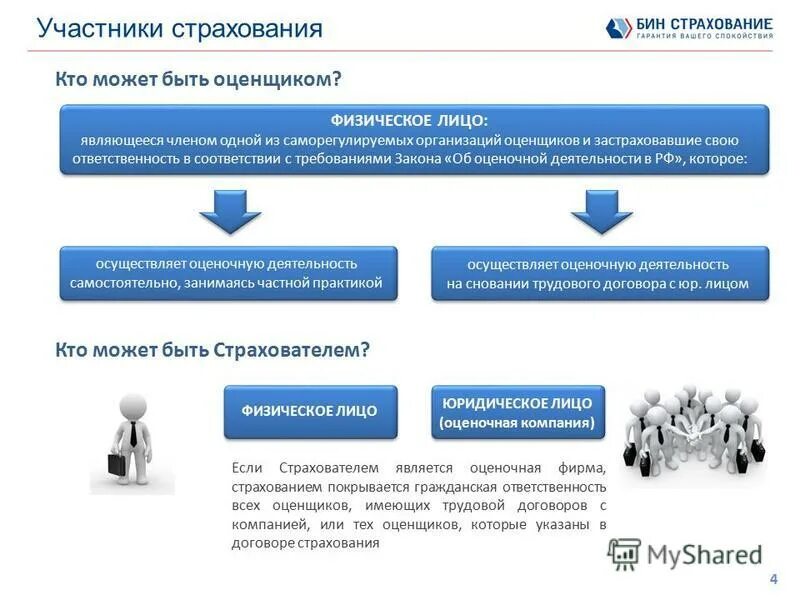 Участники страхования

БИН СТРАХОВАНИЕ
ГАРАНТИЯ ВАШЕГО СПОКОЙСТВИЯ

Кто может быть оценщиком?

ФИЗИЧЕСКОЕ ЛИЦО:
являющееся членом одной из саморегулируемых организаций оценщиков и застраховавшие свою ответственность в соответствии с требованиями Закона «Об оценочной деятельности в РФ», которое:

осуществляет оценочную деятельность самостоятельно, занимаясь частной практикой

осуществляет оценочную деятельность на сновании трудового договора с юр. лицом

Кто может быть Страхователем?

ФИЗИЧЕСКОЕ ЛИЦО

ЮРИДИЧЕСКОЕ ЛИЦО (оценочная компания)

Если Страхователем является оценочная фирма, страхованием покрывается гражданская ответственность всех оценщиков, имеющих трудовой договоров с компанией, или тех оценщиков, которые указаны в договоре страхования

MyShared

4